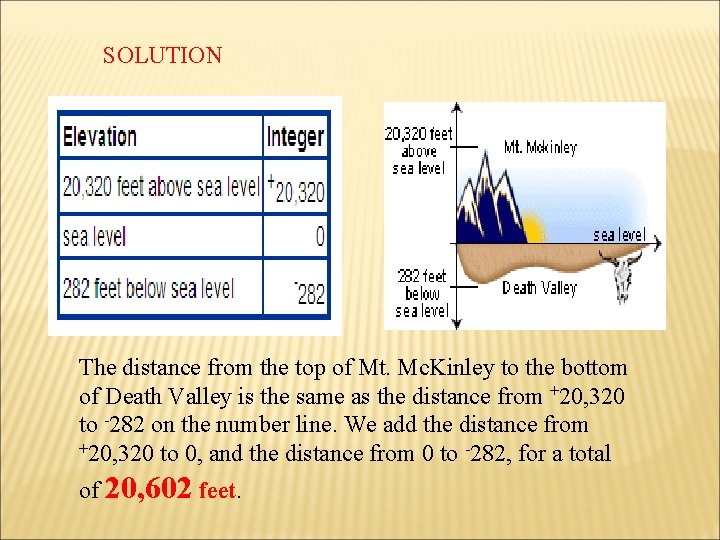 SOLUTION

| Elevation | Integer |
|---|---|
| 20,320 feet above sea level | $^{+}20,320$ |
| sea level | 0 |
| 282 feet below sea level | $^{-}282$ |

20,320 feet above sea level

Mt. Mckinley

sea level

282 feet below sea level

Death Valley

The distance from the top of Mt. McKinley to the bottom of Death Valley is the same as the distance from $^{+}20,320$ to $^{-}282$ on the number line. We add the distance from $^{+}20,320$ to 0, and the distance from 0 to $^{-}282$, for a total of 20,602 feet.